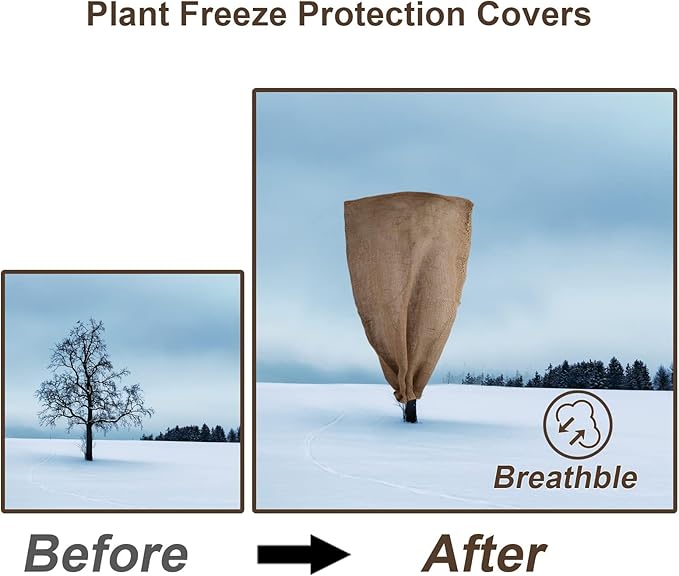 Plant Freeze Protection Covers

Breathble

Before

After